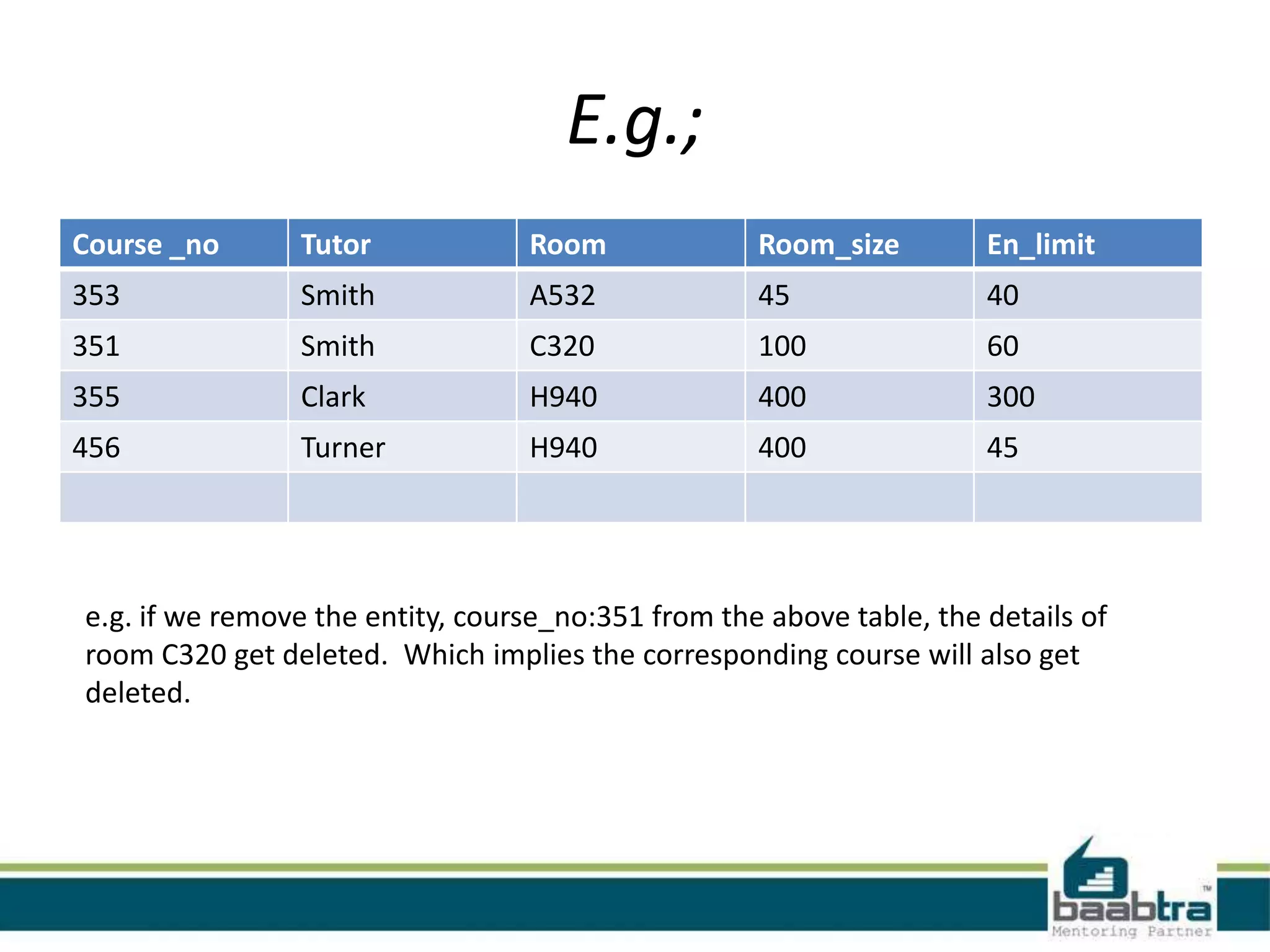 E.g.;

| Course _no | Tutor | Room | Room_size | En_limit |
|---|---|---|---|---|
| 353 | Smith | A532 | 45 | 40 |
| 351 | Smith | C320 | 100 | 60 |
| 355 | Clark | H940 | 400 | 300 |
| 456 | Turner | H940 | 400 | 45 |
| | | | | |

e.g. if we remove the entity, course_no:351 from the above table, the details of room C320 get deleted. Which implies the corresponding course will also get deleted.

baabtra™
Mentoring Partner